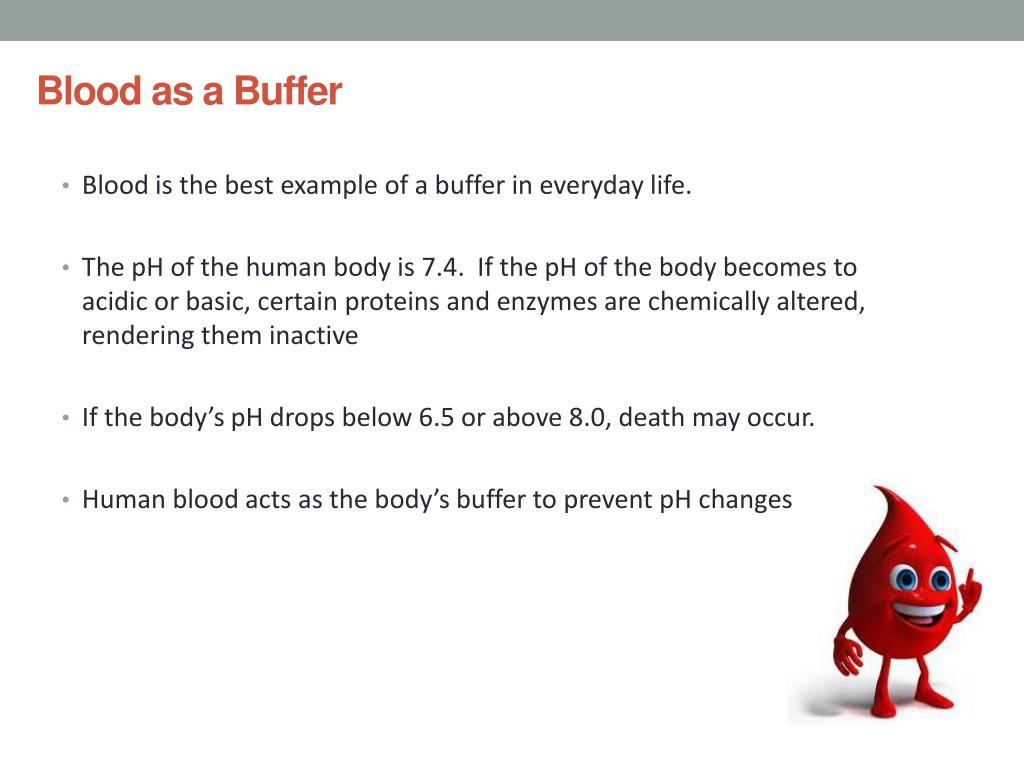 Blood as a Buffer

• Blood is the best example of a buffer in everyday life.

• The pH of the human body is 7.4. If the pH of the body becomes to acidic or basic, certain proteins and enzymes are chemically altered, rendering them inactive

• If the body's pH drops below 6.5 or above 8.0, death may occur.

• Human blood acts as the body's buffer to prevent pH changes